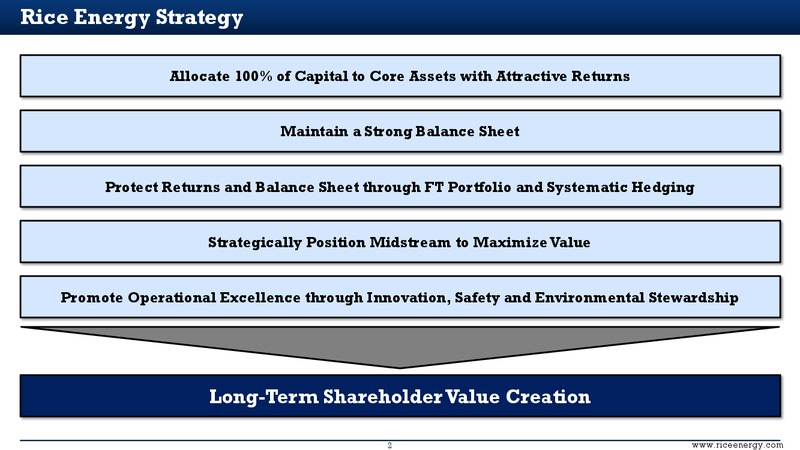 Rice Energy Strategy

Allocate 100% of Capital to Core Assets with Attractive Returns

Maintain a Strong Balance Sheet

Protect Returns and Balance Sheet through FT Portfolio and Systematic Hedging

Strategically Position Midstream to Maximize Value

Promote Operational Excellence through Innovation, Safety and Environmental Stewardship

Long-Term Shareholder Value Creation

2

www.riceenergy.com